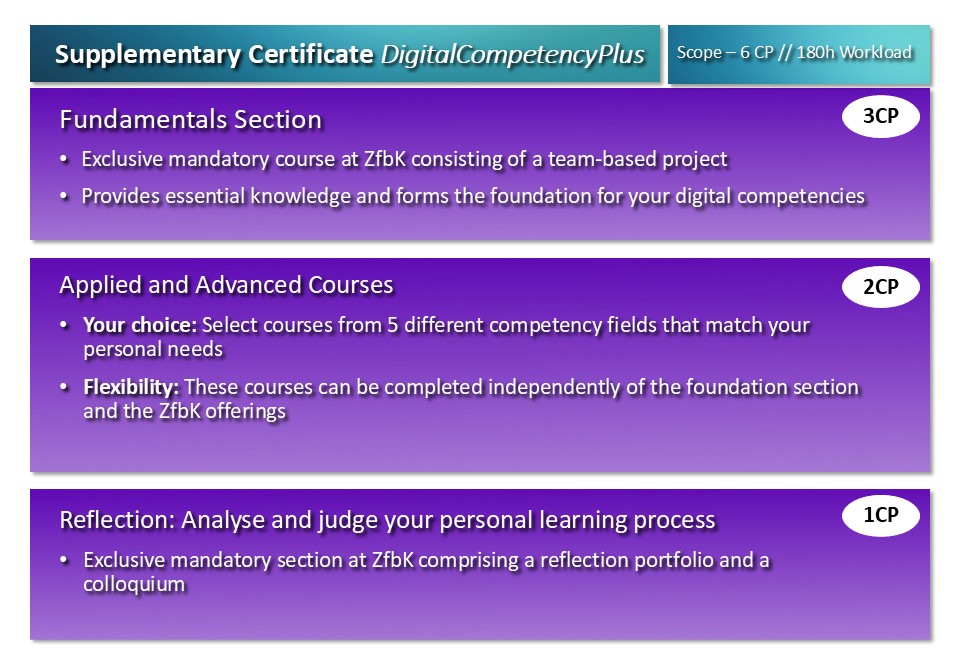 Supplementary Certificate DigitalCompetencyPlus

Scope – 6 CP // 180h Workload

Fundamentals Section

3CP

• Exclusive mandatory course at ZfbK consisting of a team-based project

• Provides essential knowledge and forms the foundation for your digital competencies

Applied and Advanced Courses

2CP

• Your choice: Select courses from 5 different competency fields that match your personal needs

• Flexibility: These courses can be completed independently of the foundation section and the ZfbK offerings

Reflection: Analyse and judge your personal learning process

1CP

• Exclusive mandatory section at ZfbK comprising a reflection portfolio and a colloquium